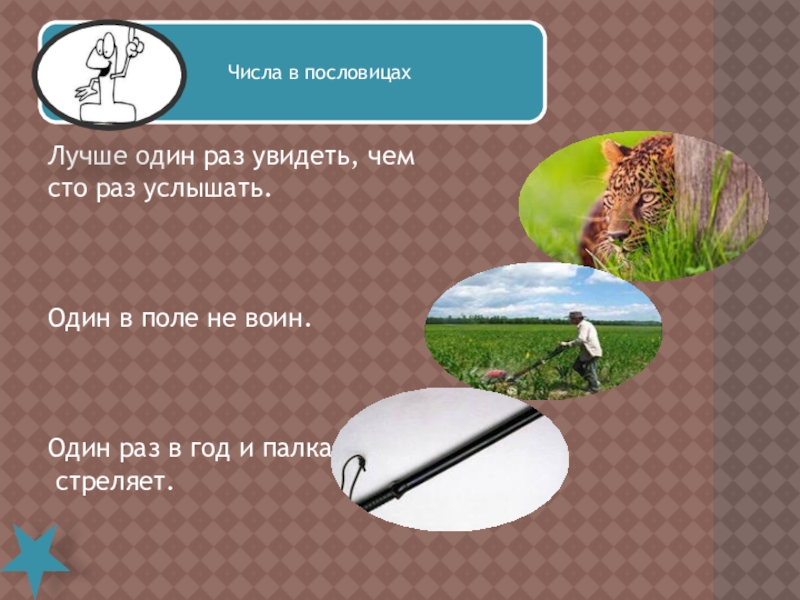 Числа в пословицах

Лучше один раз увидеть, чем сто раз услышать.

Один в поле не воин.

Один раз в год и палка стреляет.